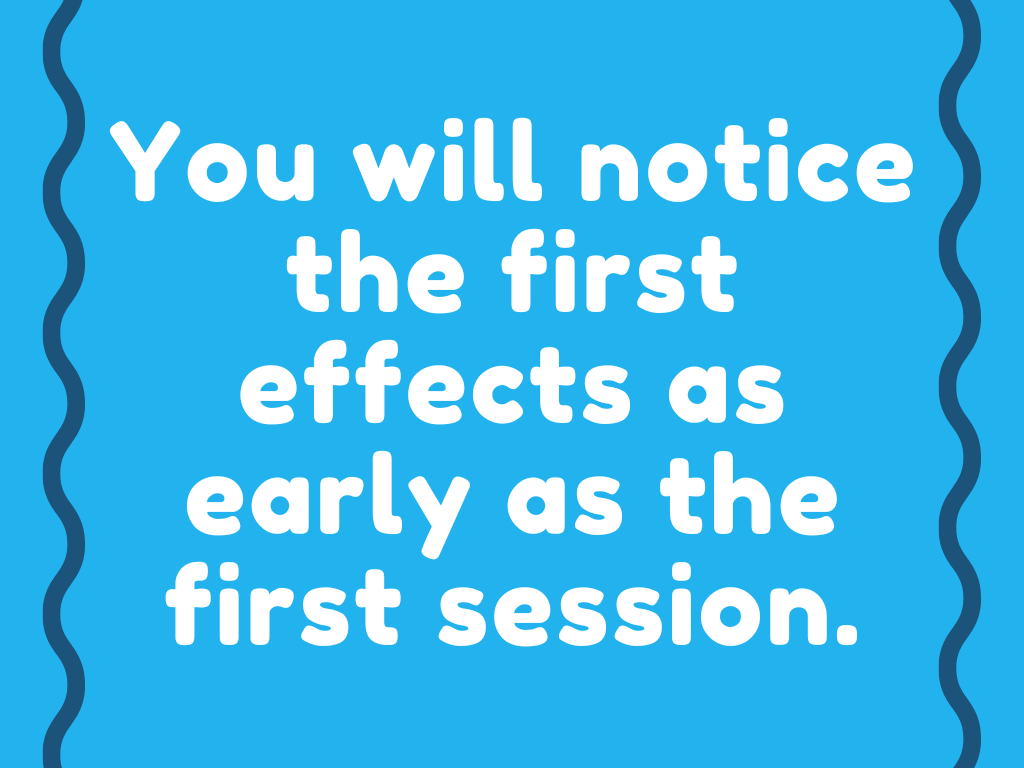 You will notice the first effects as early as the first session.